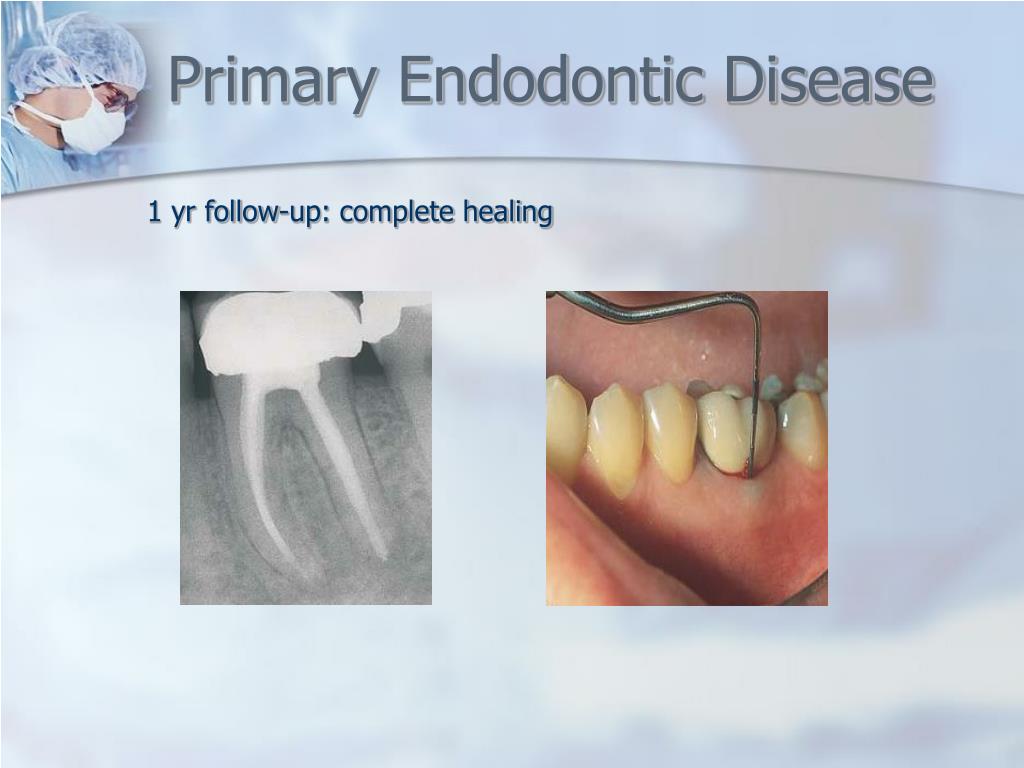 Primary Endodontic Disease

1 yr follow-up: complete healing